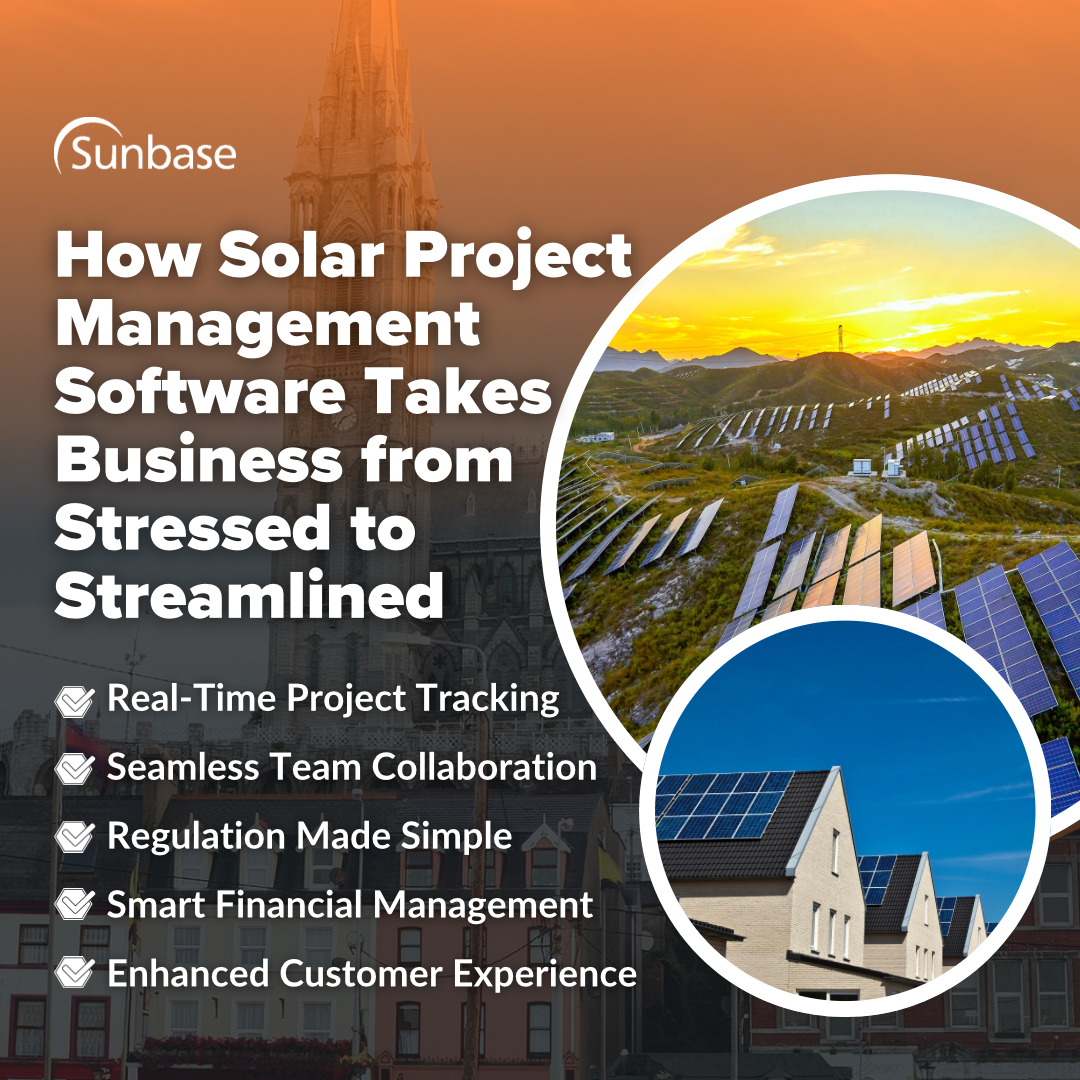 Sunbase

How Solar Project Management Software Takes Business from Stressed to Streamlined

Real-Time Project Tracking

Seamless Team Collaboration

Regulation Made Simple

Smart Financial Management

Enhanced Customer Experience